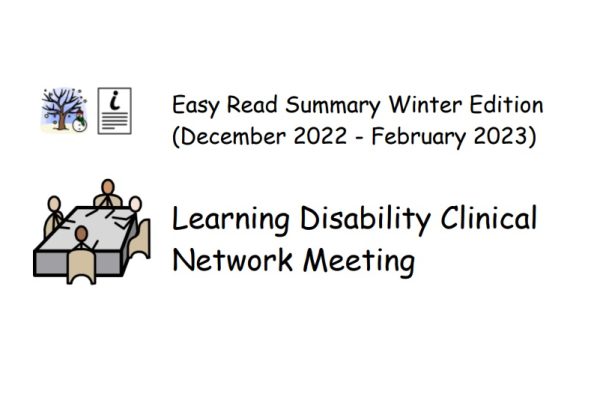 i

Easy Read Summary Winter Edition (December 2022 - February 2023)

Learning Disability Clinical Network Meeting